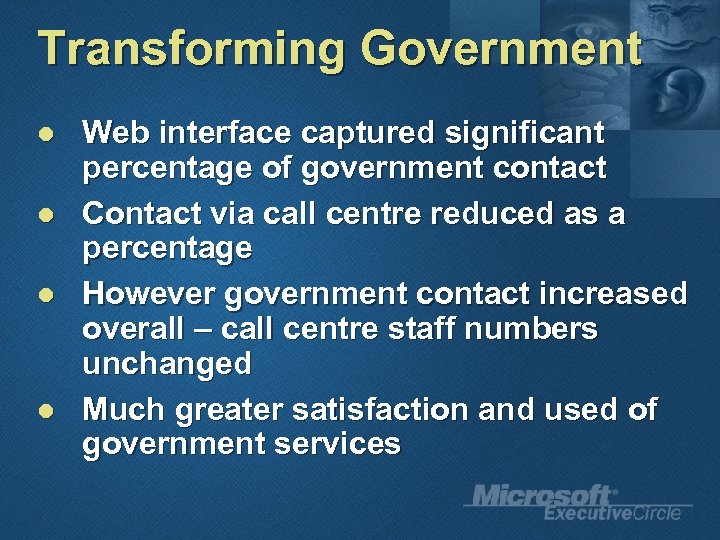 Transforming Government

- Web interface captured significant percentage of government contact
- Contact via call centre reduced as a percentage
- However government contact increased overall – call centre staff numbers unchanged
- Much greater satisfaction and used of government services

Microsoft® ExecutiveCircle